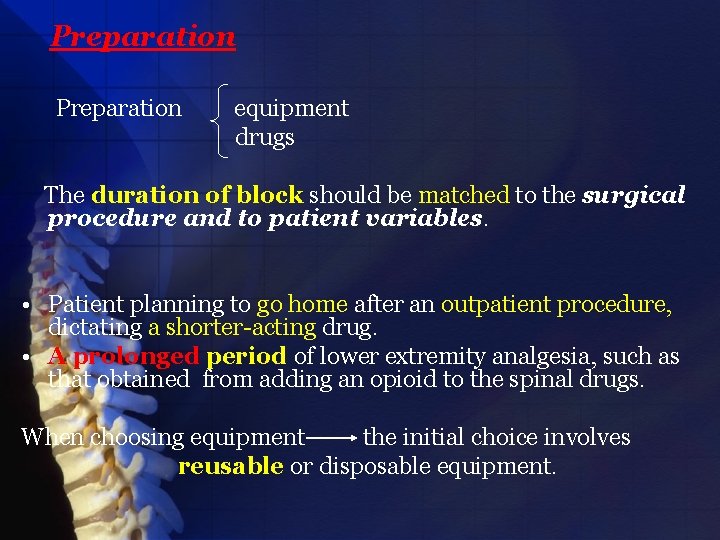 Preparation

Preparation equipment
drugs

The duration of block should be matched to the surgical procedure and to patient variables.

• Patient planning to go home after an outpatient procedure, dictating a shorter-acting drug.
• A prolonged period of lower extremity analgesia, such as that obtained from adding an opioid to the spinal drugs.

When choosing equipment → the initial choice involves reusable or disposable equipment.